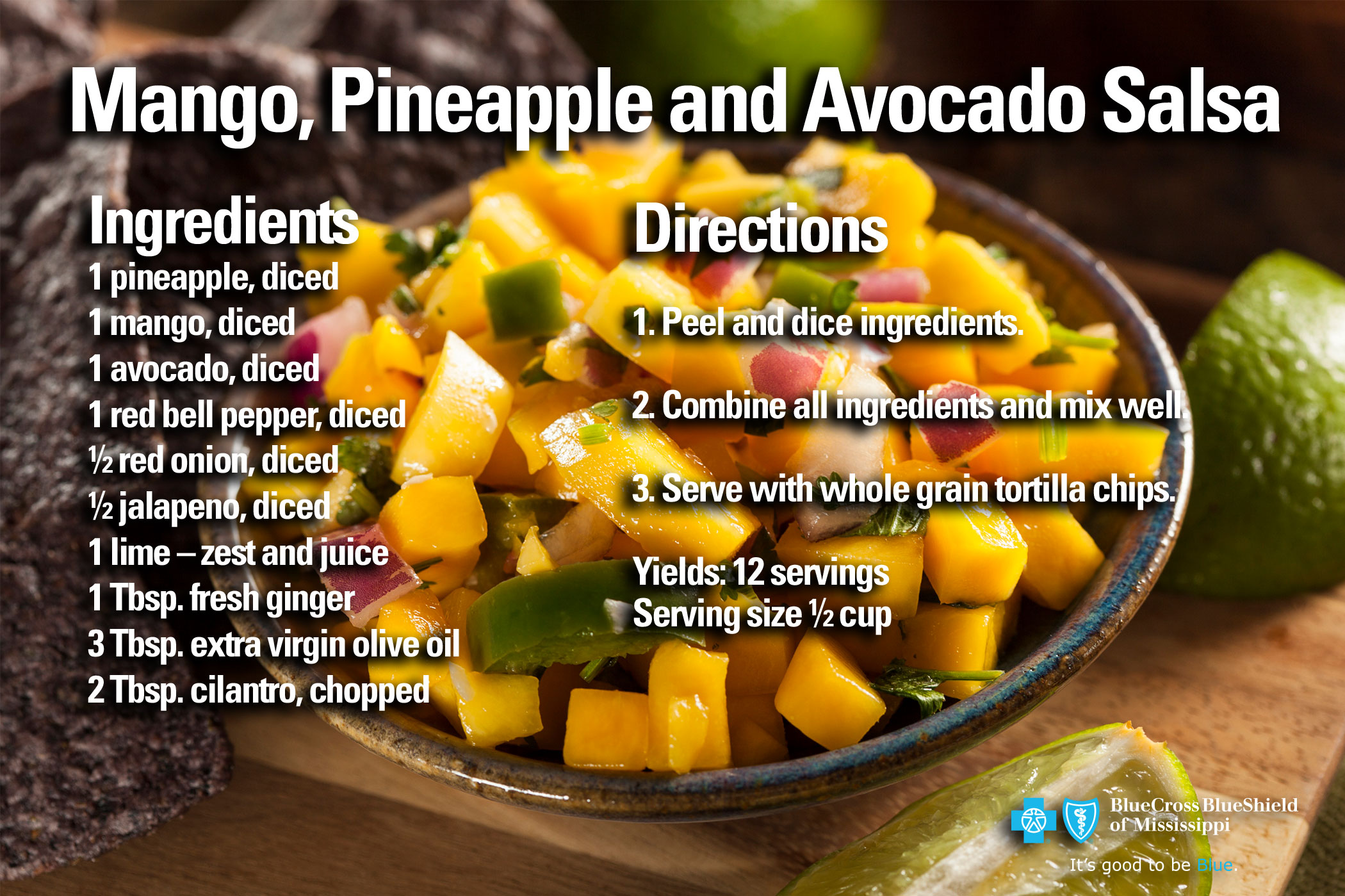 Mango, Pineapple and Avocado Salsa

Ingredients
1 pineapple, diced
1 mango, diced
1 avocado, diced
1 red bell pepper, diced
½ red onion, diced
½ jalapeno, diced
1 lime – zest and juice
1 Tbsp. fresh ginger
3 Tbsp. extra virgin olive oil
2 Tbsp. cilantro, chopped

Directions

1. Peel and dice ingredients.

2. Combine all ingredients and mix well.

3. Serve with whole grain tortilla chips.

Yields: 12 servings
Serving size ½ cup

BlueCross BlueShield of Mississippi
It's good to be Blue.